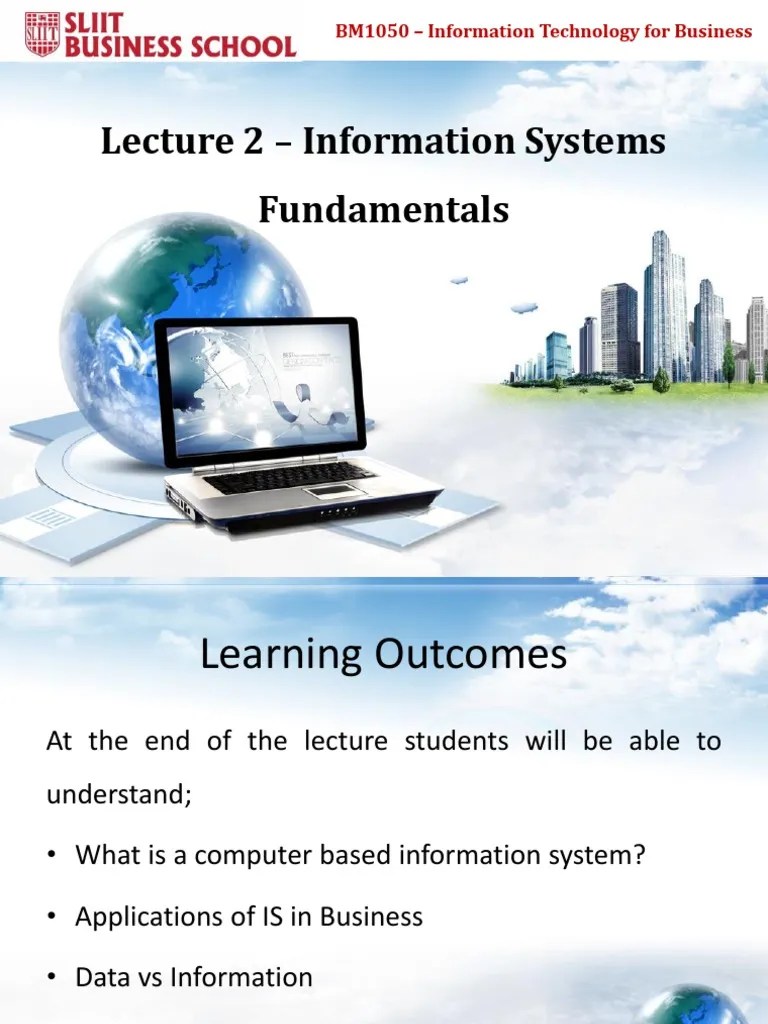 SLIIT BUSINESS SCHOOL

BM1050 – Information Technology for Business

Lecture 2 – Information Systems Fundamentals

Learning Outcomes

At the end of the lecture students will be able to understand;

• What is a computer based information system?

• Applications of IS in Business

• Data vs Information